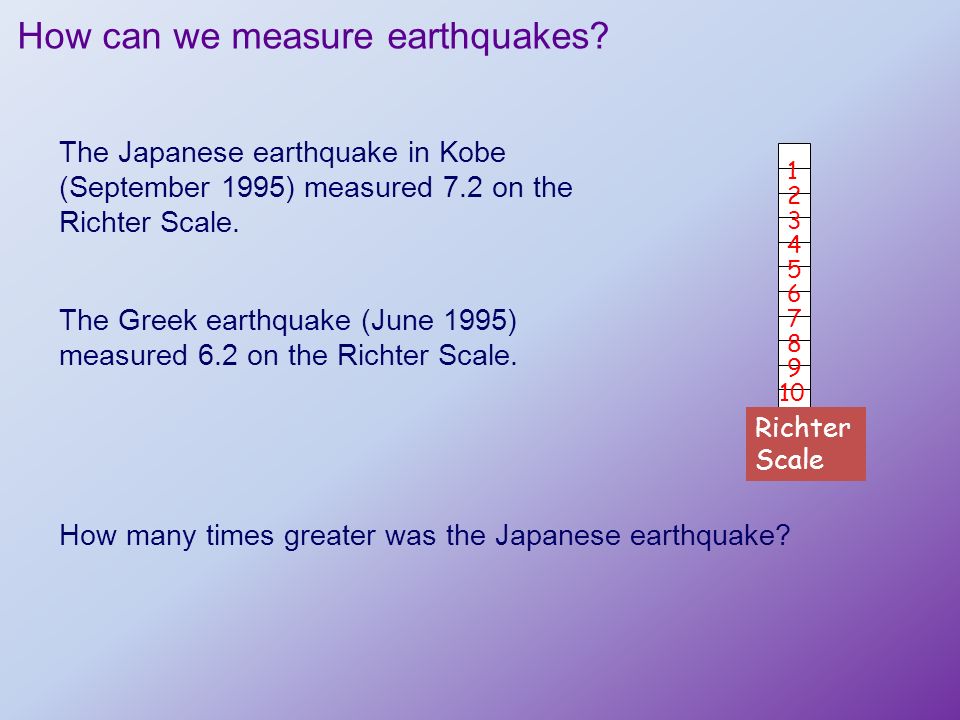 How can we measure earthquakes?

The Japanese earthquake in Kobe (September 1995) measured 7.2 on the Richter Scale.

The Greek earthquake (June 1995) measured 6.2 on the Richter Scale.

1
2
3
4
5
6
7
8
9
10

Richter Scale

How many times greater was the Japanese earthquake?